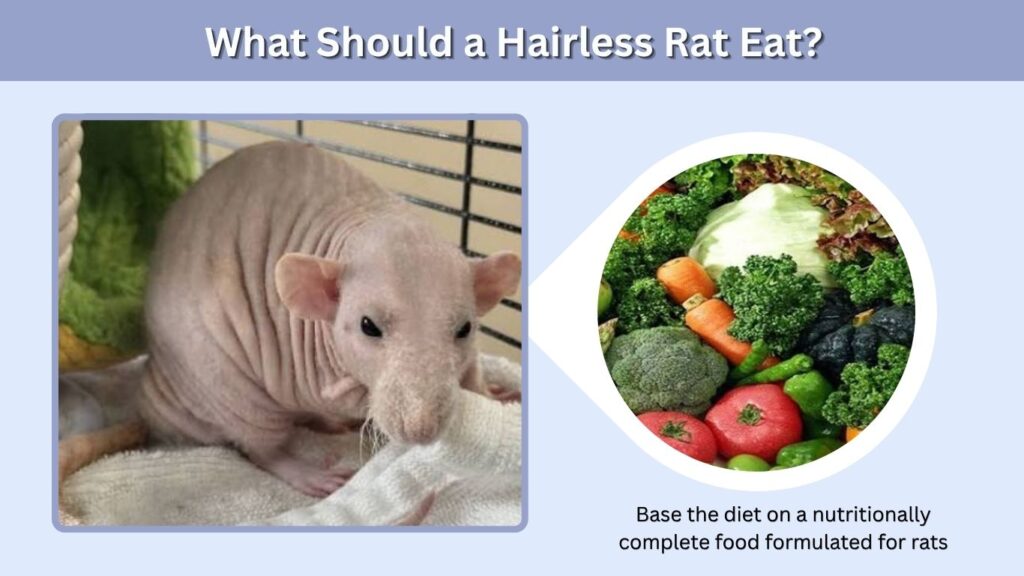 What Should a Hairless Rat Eat?

Base the diet on a nutritionally complete food formulated for rats